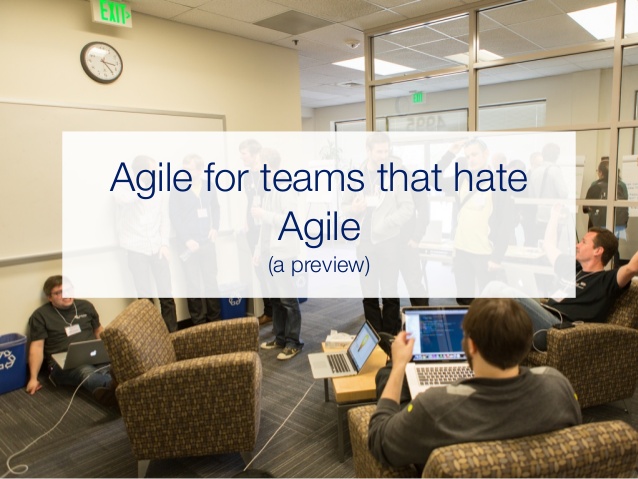 EXIT

Agile for teams that hate Agile

(a preview)